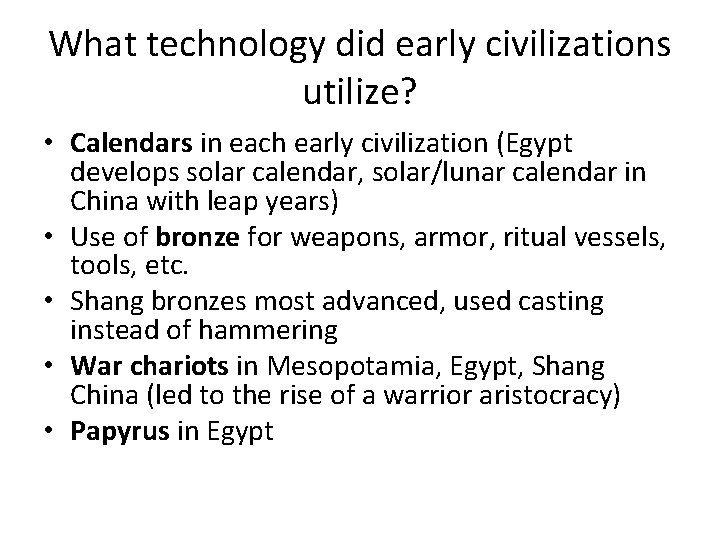 What technology did early civilizations utilize?

• Calendars in each early civilization (Egypt develops solar calendar, solar/lunar calendar in China with leap years)
• Use of bronze for weapons, armor, ritual vessels, tools, etc.
• Shang bronzes most advanced, used casting instead of hammering
• War chariots in Mesopotamia, Egypt, Shang China (led to the rise of a warrior aristocracy)
• Papyrus in Egypt